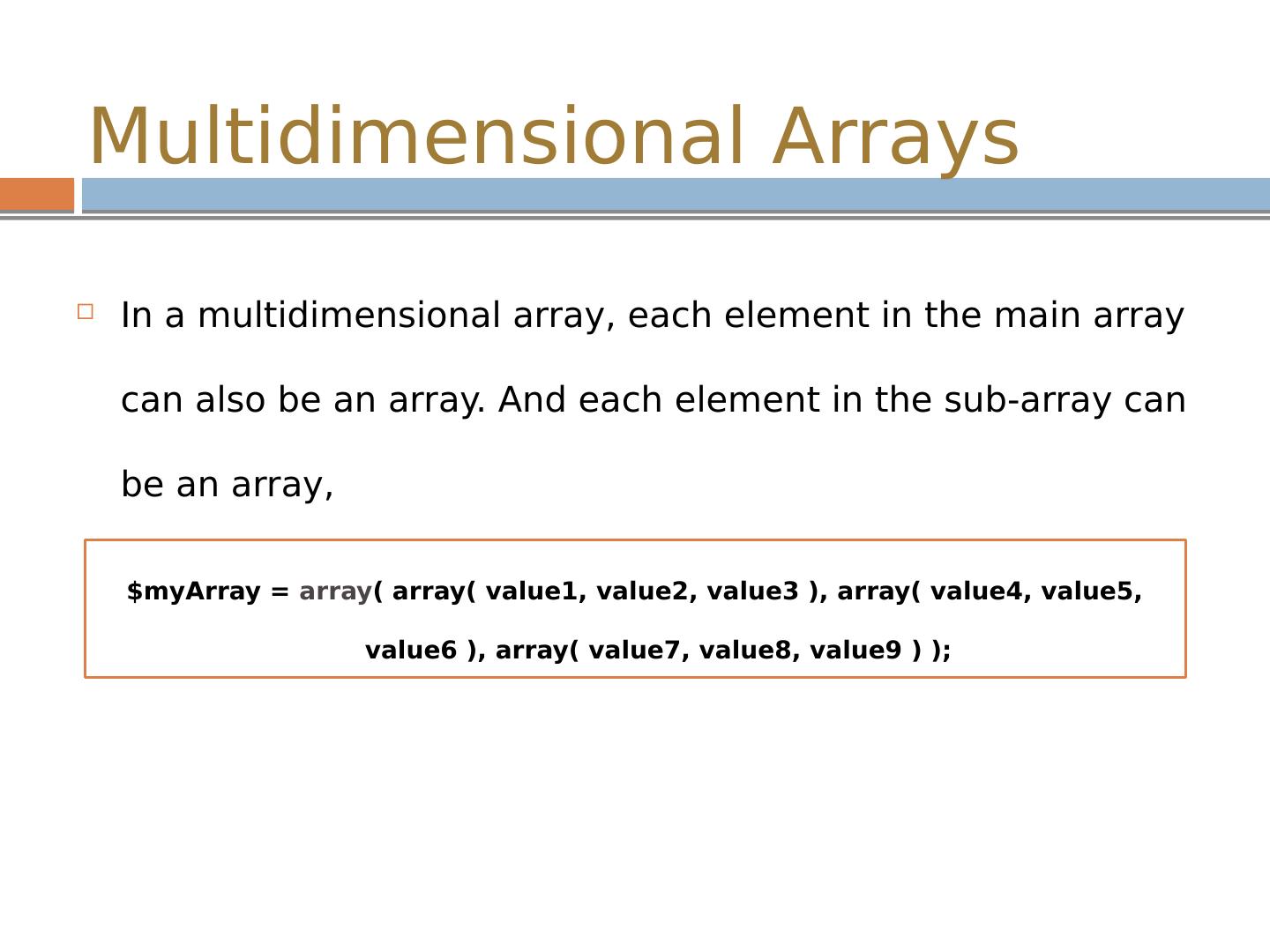 Multidimensional Arrays

In a multidimensional array, each element in the main array can also be an array. And each element in the sub-array can be an array,

$myArray = array( array( value1, value2, value3 ), array( value4, value5, value6 ), array( value7, value8, value9 ) );